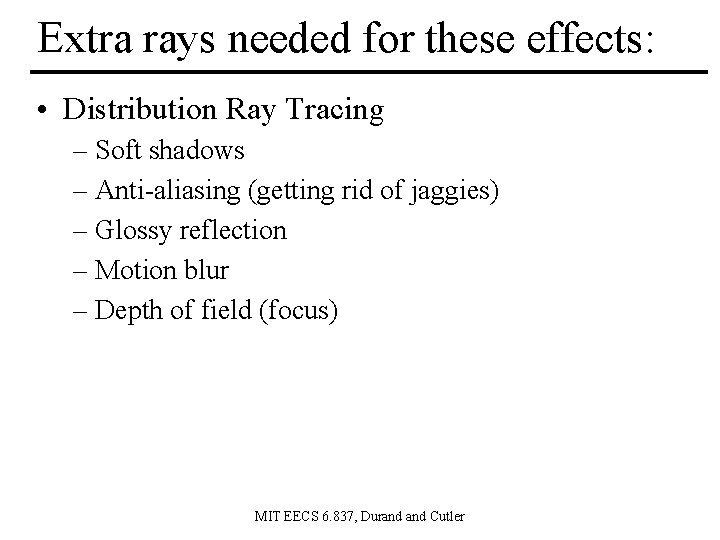 Extra rays needed for these effects:

• Distribution Ray Tracing
– Soft shadows
– Anti-aliasing (getting rid of jaggies)
– Glossy reflection
– Motion blur
– Depth of field (focus)

MIT EECS 6.837, Durand and Cutler